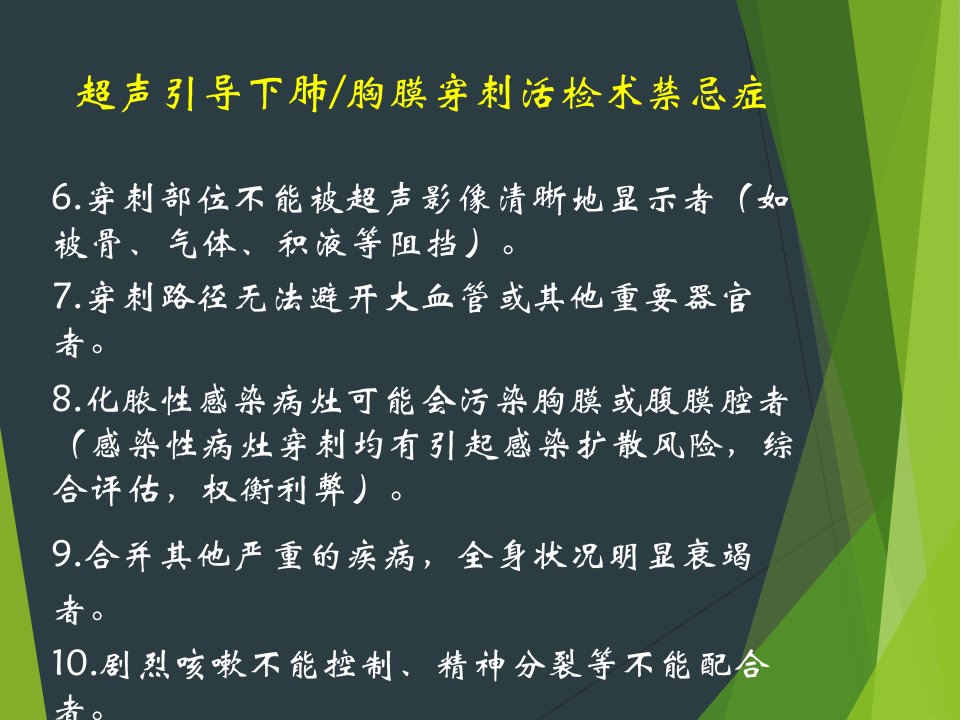 超声引导下肺/胸膜穿刺活检术禁忌症

6.穿刺部位不能被超声影像清晰地显示者（如被骨、气体、积液等阻挡）。

7.穿刺路径无法避开大血管或其他重要器官者。

8.化脓性感染病灶可能会污染胸膜或腹膜腔者（感染性病灶穿刺均有引起感染扩散风险，综合评估，权衡利弊）。

9.合并其他严重的疾病，全身状况明显衰竭者。

10.剧烈咳嗽不能控制、精神分裂等不能配合者。